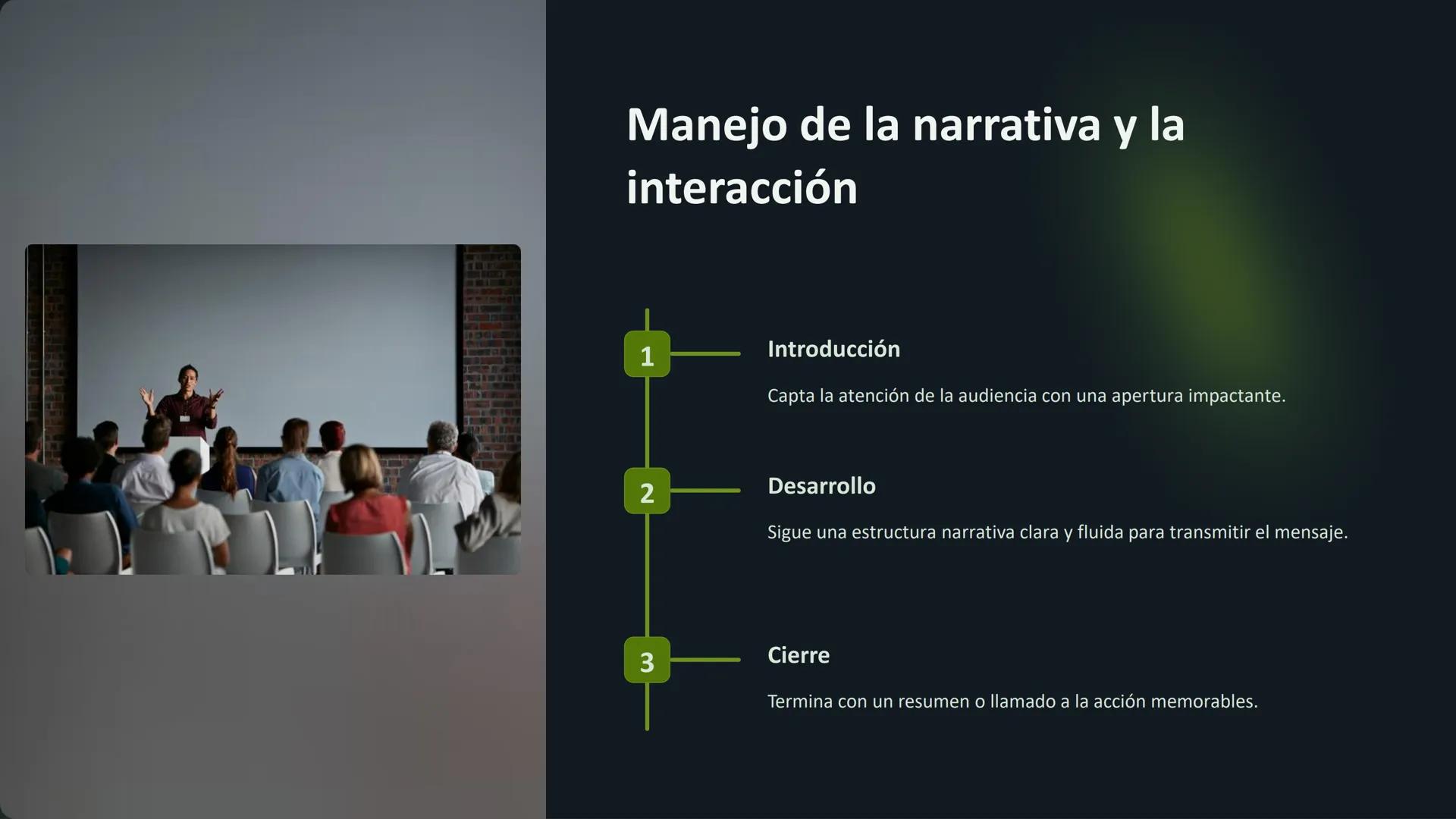 Manejo de la narrativa y la interacción

1

Introducción

Capta la atención de la audiencia con una apertura impactante.

2

Desarrollo

Sigue una estructura narrativa clara y fluida para transmitir el mensaje.

3

Cierre

Termina con un resumen o llamado a la acción memorables.